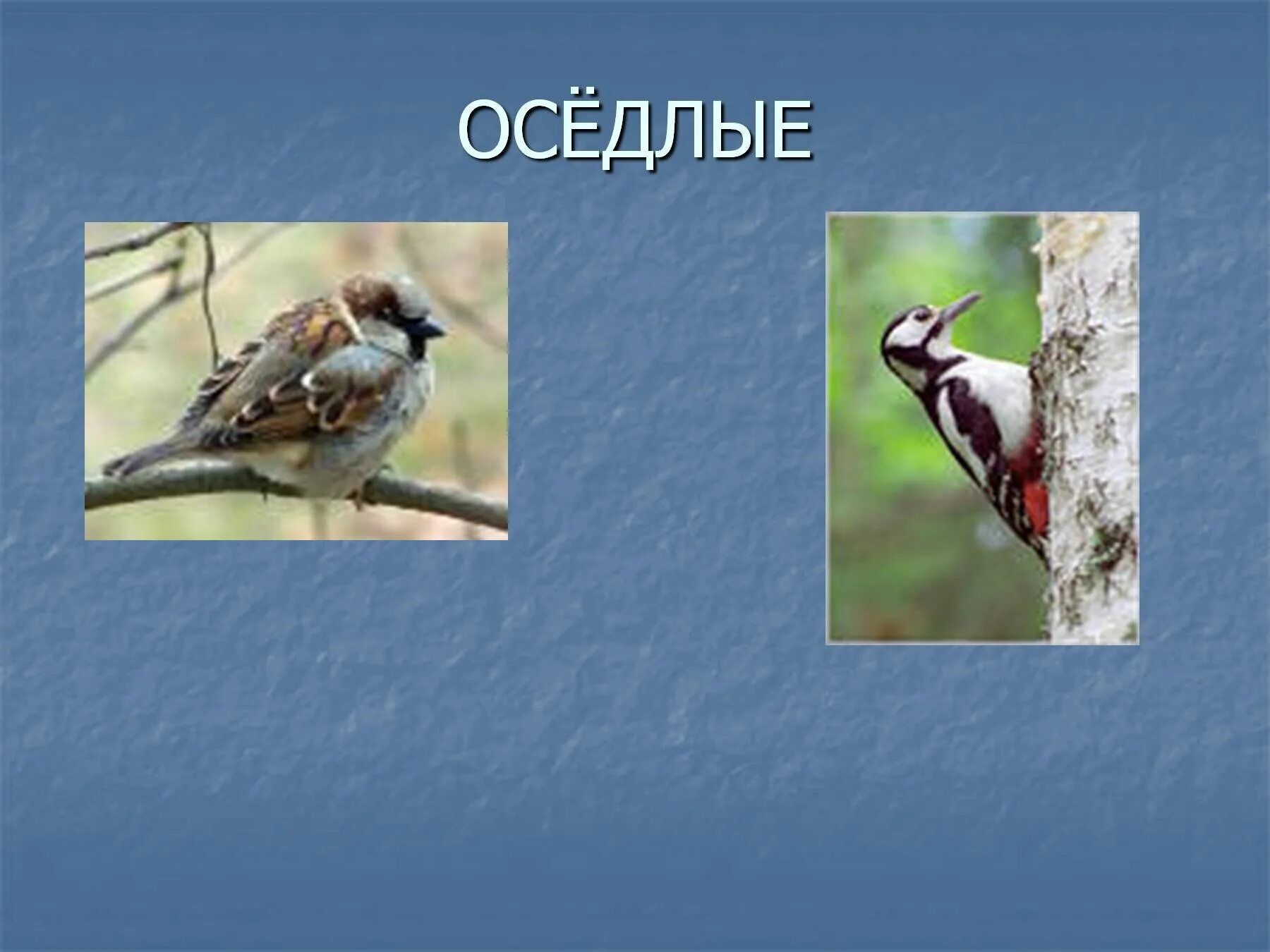 ОСЁДЛЫЕ